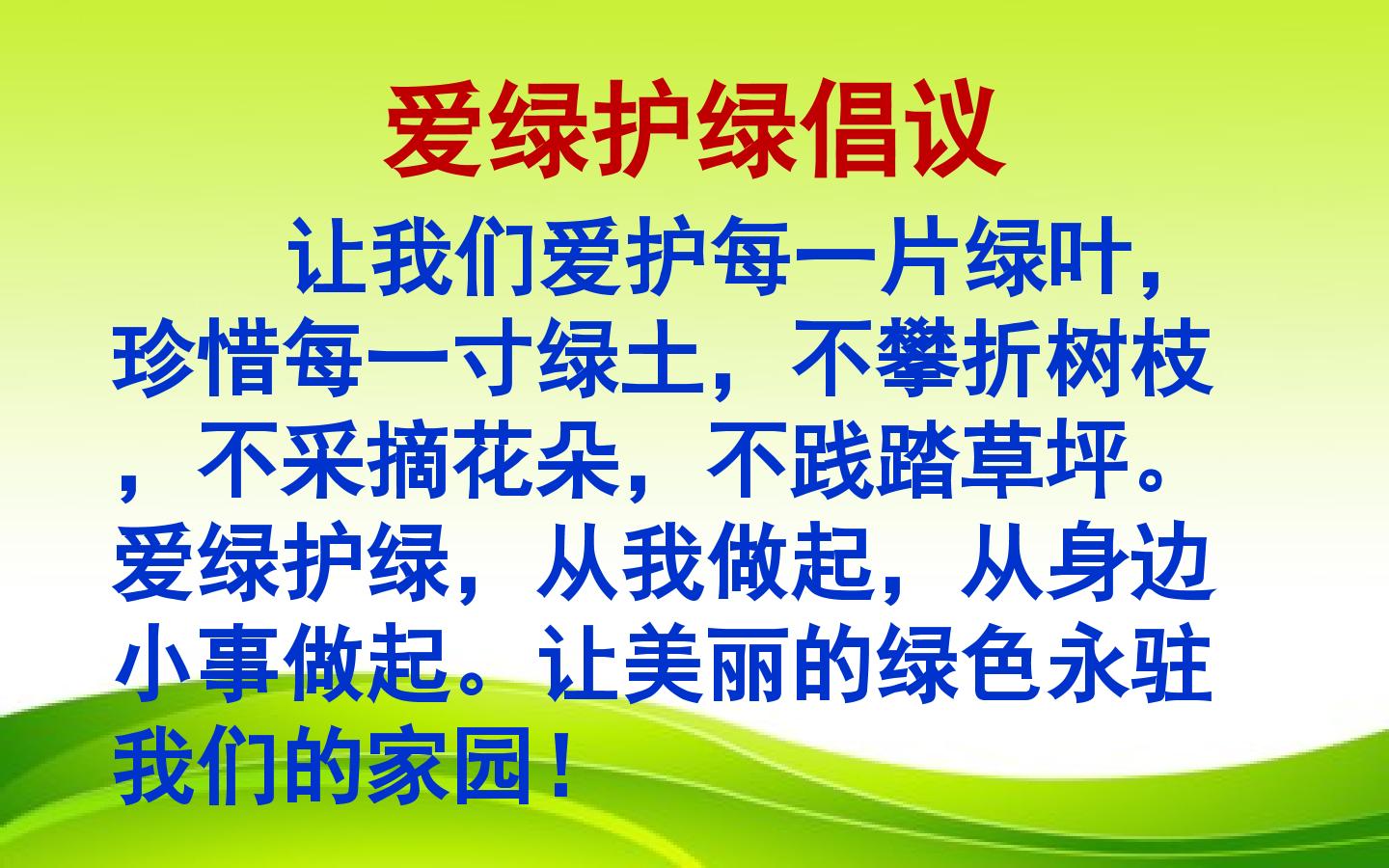 爱绿护绿倡议

让我们爱护每一片绿叶，珍惜每一寸绿土，不攀折树枝，不采摘花朵，不践踏草坪。爱绿护绿，从我做起，从身边小事做起。让美丽的绿色永驻我们的家园！